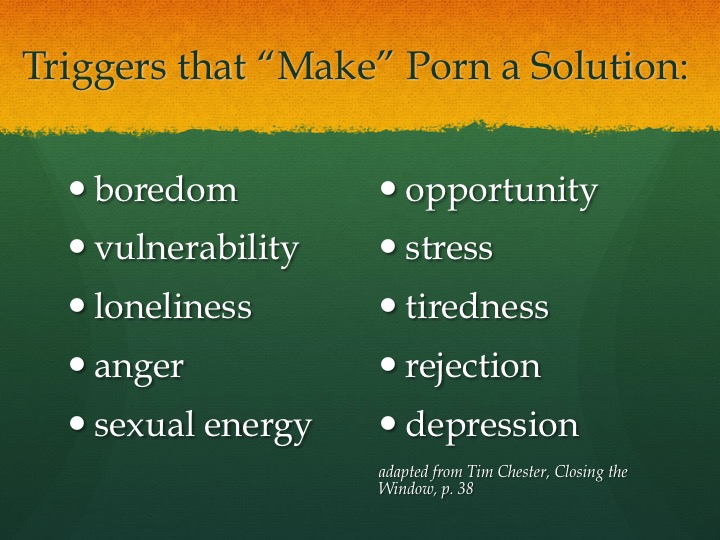 Triggers that “Make” Porn a Solution:

• boredom
• vulnerability
• loneliness
• anger
• sexual energy

• opportunity
• stress
• tiredness
• rejection
• depression

adapted from Tim Chester, Closing the Window, p. 38